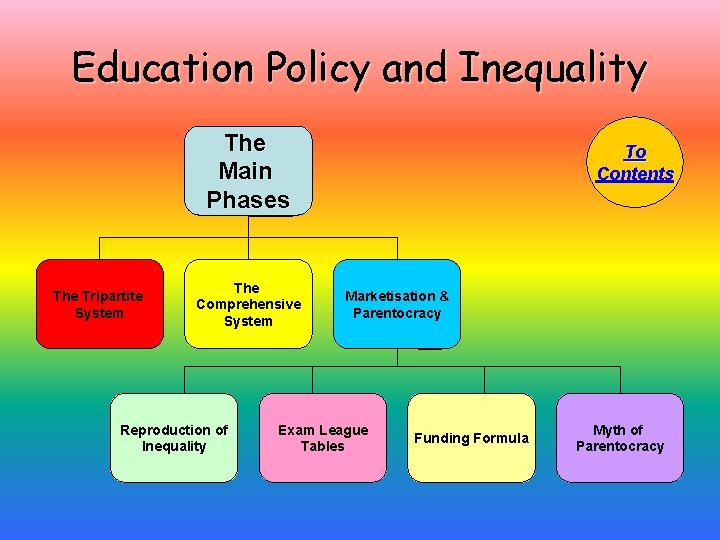 Education Policy and Inequality

The Main Phases

To Contents

The Tripartite System

The Comprehensive System

Marketisation & Parentocracy

Reproduction of Inequality

Exam League Tables

Funding Formula

Myth of Parentocracy